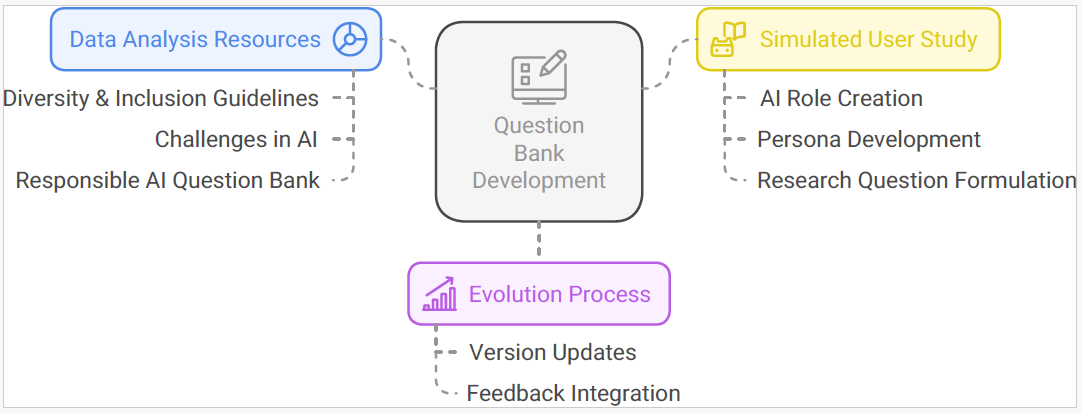 Data Analysis Resources

Diversity & Inclusion Guidelines

Challenges in AI

Responsible AI Question Bank

Question Bank Development

Simulated User Study

AI Role Creation

Persona Development

Research Question Formulation

Evolution Process

Version Updates

Feedback Integration